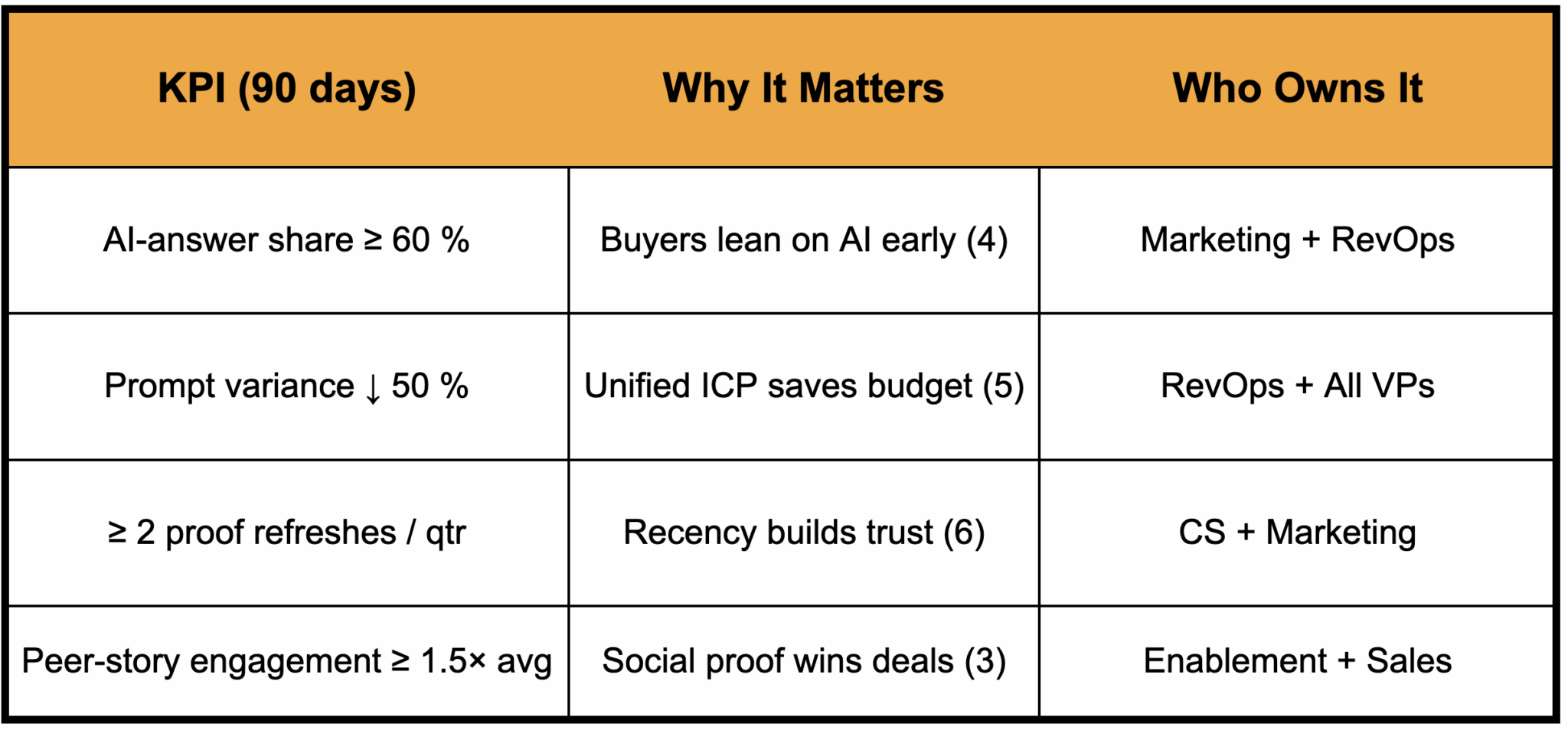 | KPI (90 days) | Why It Matters | Who Owns It |
|---|---|---|
| AI-answer share ≥ 60 % | Buyers lean on AI early (4) | Marketing + RevOps |
| Prompt variance ↓ 50 % | Unified ICP saves budget (5) | RevOps + All VPs |
| ≥ 2 proof refreshes / qtr | Recency builds trust (6) | CS + Marketing |
| Peer-story engagement ≥ 1.5× avg | Social proof wins deals (3) | Enablement + Sales |